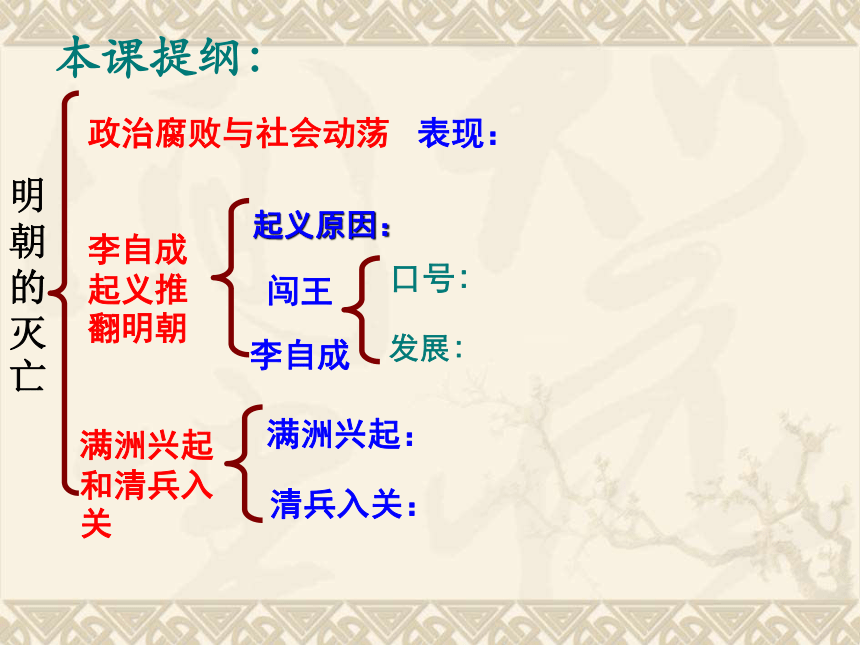 本课提纲：

明朝的灭亡

政治腐败与社会动荡　表现：

李自成起义推翻明朝

起义原因：

闯王李自成

口号：

发展：

满洲兴起和清兵入关

满洲兴起：

清兵入关：